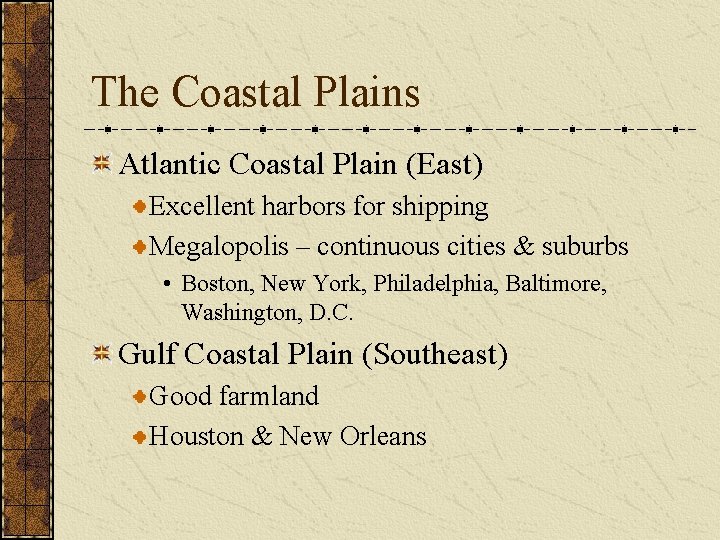 The Coastal Plains

Atlantic Coastal Plain (East)

Excellent harbors for shipping

Megalopolis – continuous cities & suburbs

• Boston, New York, Philadelphia, Baltimore, Washington, D.C.

Gulf Coastal Plain (Southeast)

Good farmland

Houston & New Orleans